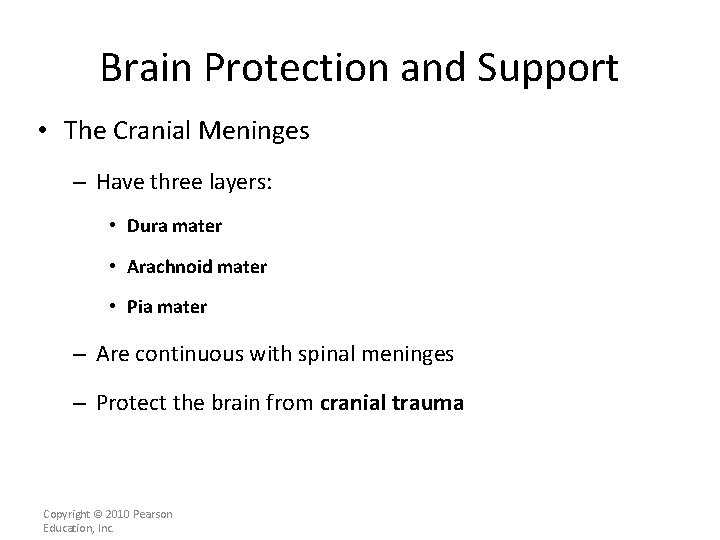 Brain Protection and Support

• The Cranial Meninges

– Have three layers:

• Dura mater

• Arachnoid mater

• Pia mater

– Are continuous with spinal meninges

– Protect the brain from cranial trauma

Copyright © 2010 Pearson Education, Inc.